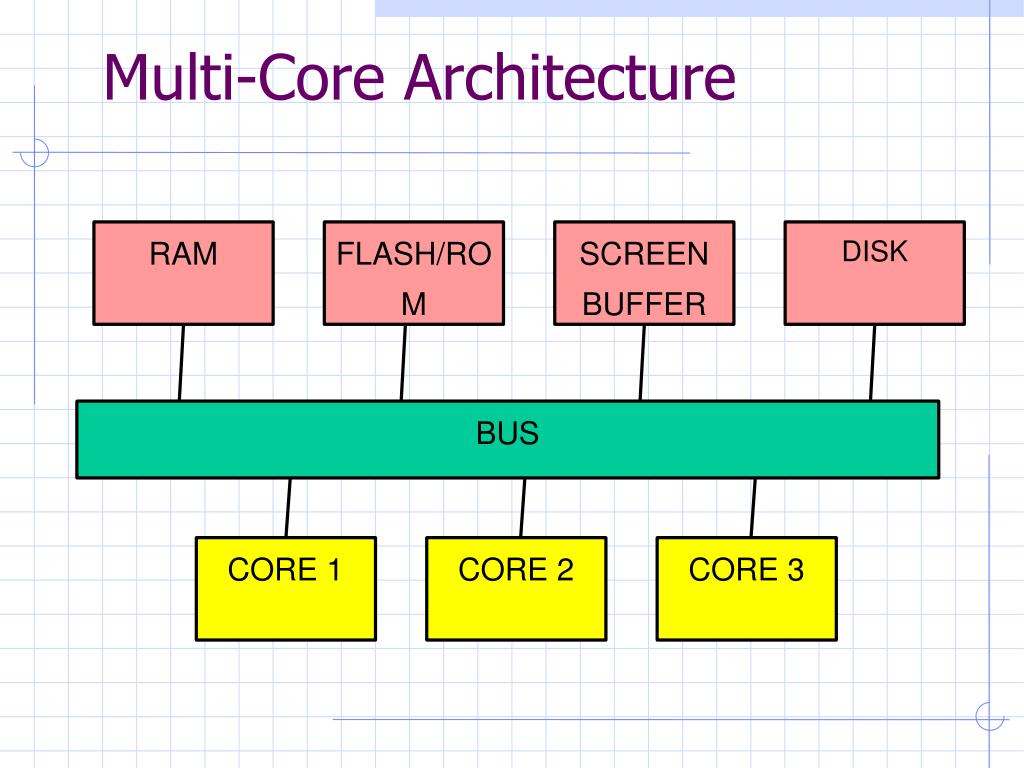 Multi-Core Architecture

RAM

FLASH/RO
M

SCREEN
BUFFER

DISK

BUS

CORE 1

CORE 2

CORE 3